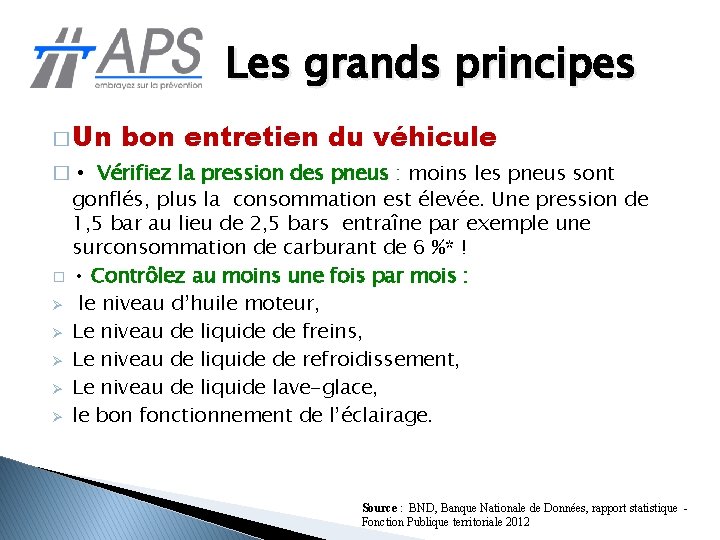 APS
embrayez sur la prévention

Les grands principes

□ Un bon entretien du véhicule

□ • Vérifiez la pression des pneus : moins les pneus sont gonflés, plus la consommation est élevée. Une pression de 1,5 bar au lieu de 2,5 bars entraîne par exemple une surconsommation de carburant de 6 %* !

□ • Contrôlez au moins une fois par mois :

➢ le niveau d'huile moteur,

➢ Le niveau de liquide de freins,

➢ Le niveau de liquide de refroidissement,

➢ Le niveau de liquide lave-glace,

➢ le bon fonctionnement de l'éclairage.

Source : BND, Banque Nationale de Données, rapport statistique - Fonction Publique territoriale 2012